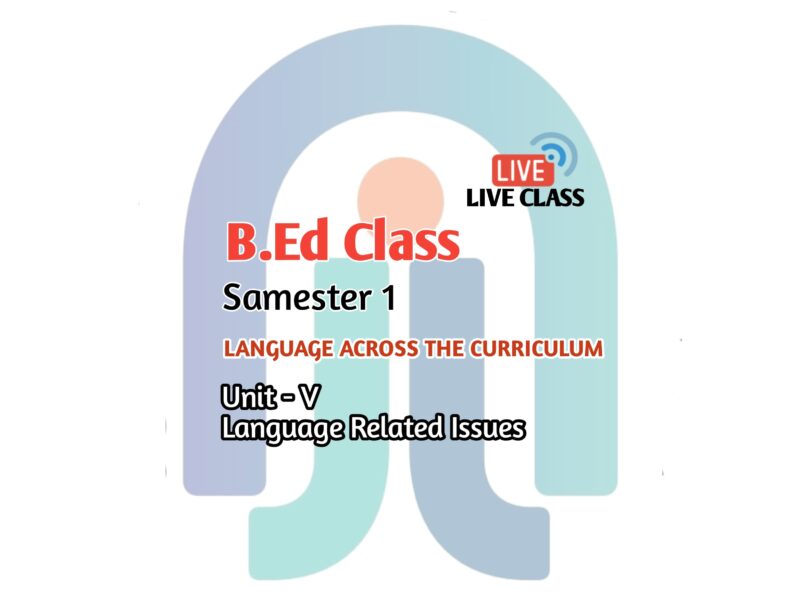 LIVE
LIVE CLASS

B.Ed Class

Samester 1

LANGUAGE ACROSS THE CURRICULUM

Unit - V
Language Related Issues